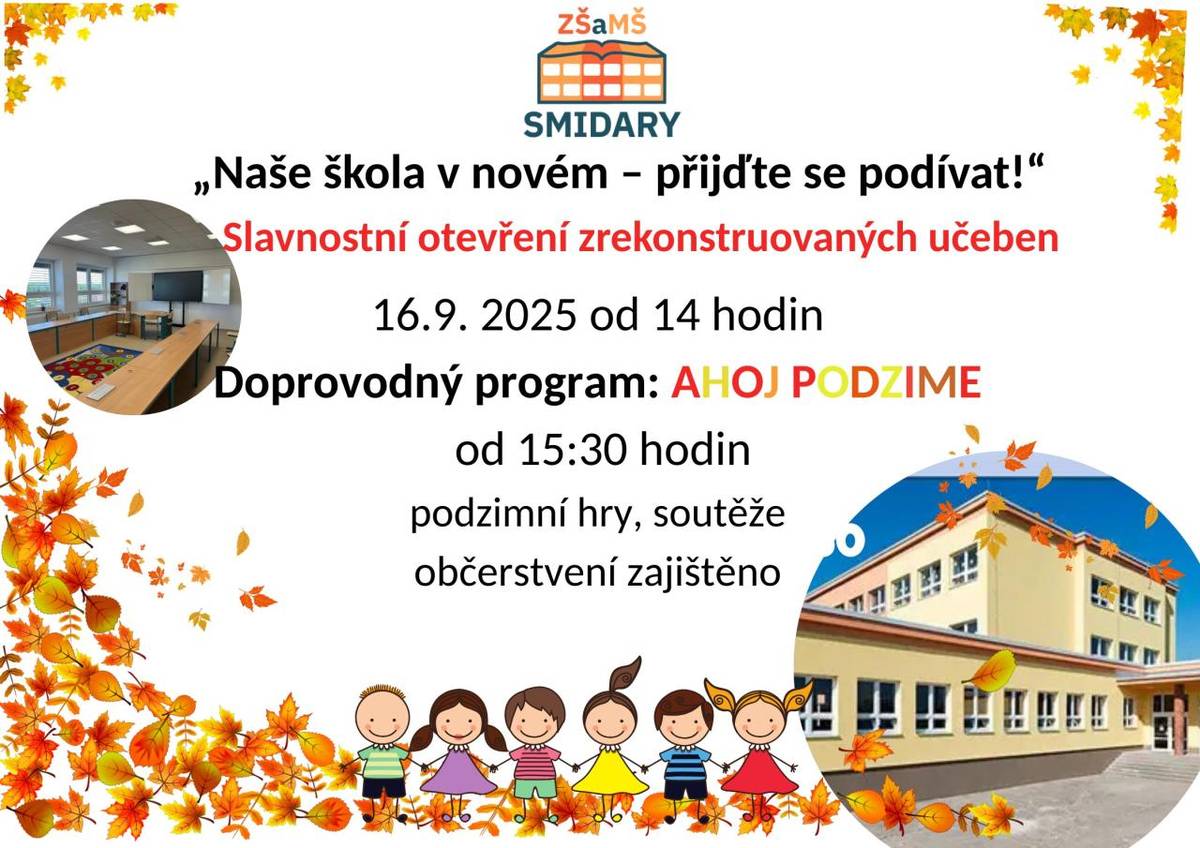 ZŠaMŠ
SMIDARY

„Naše škola v novém – přijďte se podívat!“

Slavnostní otevření zrekonstruovaných učeben

16.9. 2025 od 14 hodin

Doprovodný program: AHOJ PODZIME

od 15:30 hodin

podzimní hry, soutěže

občerstvení zajištěno